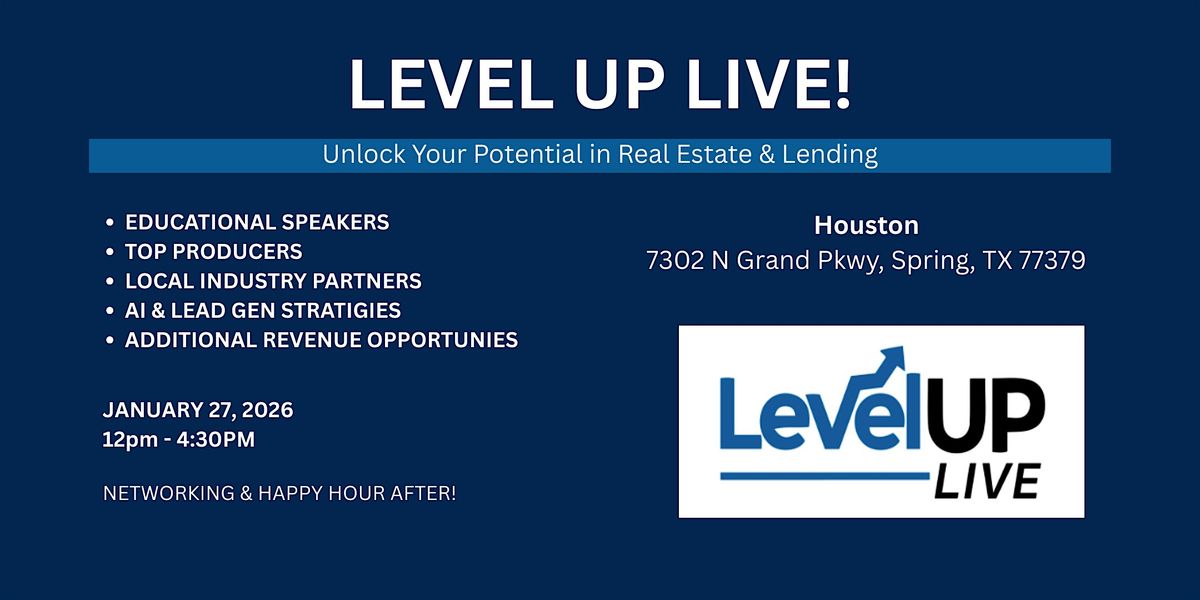 LEVEL UP LIVE!

Unlock Your Potential in Real Estate & Lending

- EDUCATIONAL SPEAKERS
- TOP PRODUCERS
- LOCAL INDUSTRY PARTNERS
- AI & LEAD GEN STRATIGIES
- ADDITIONAL REVENUE OPPORTUNIES

JANUARY 27, 2026
12pm - 4:30PM

NETWORKING & HAPPY HOUR AFTER!

Houston
7302 N Grand Pkwy, Spring, TX 77379

LevelUP
LIVE